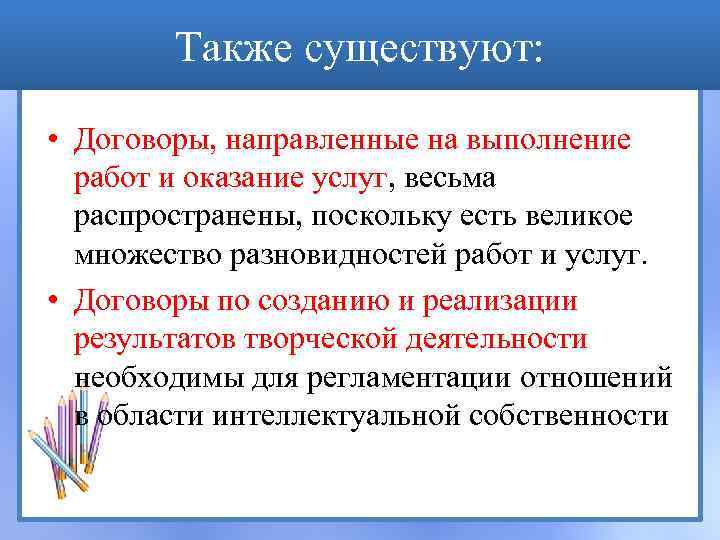 Также существуют:

• Договоры, направленные на выполнение работ и оказание услуг, весьма распространены, поскольку есть великое множество разновидностей работ и услуг.

• Договоры по созданию и реализации результатов творческой деятельности необходимы для регламентации отношений в области интеллектуальной собственности